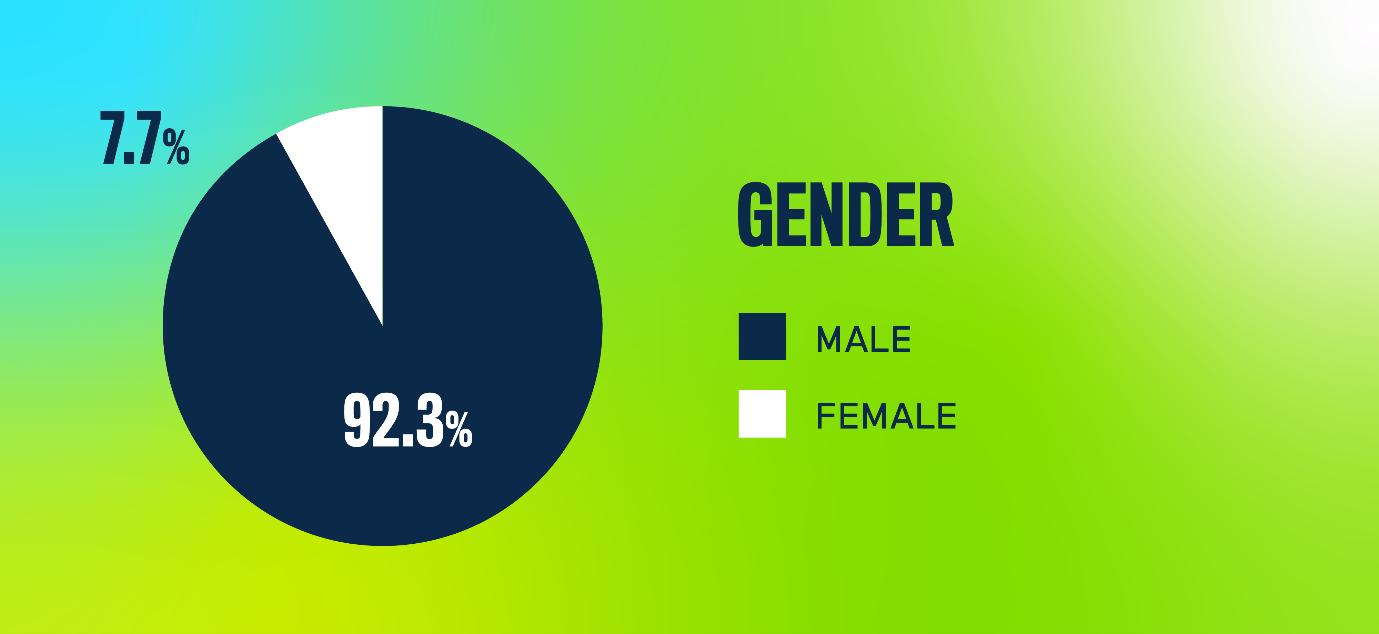 7.7%

92.3%

GENDER

MALE

FEMALE